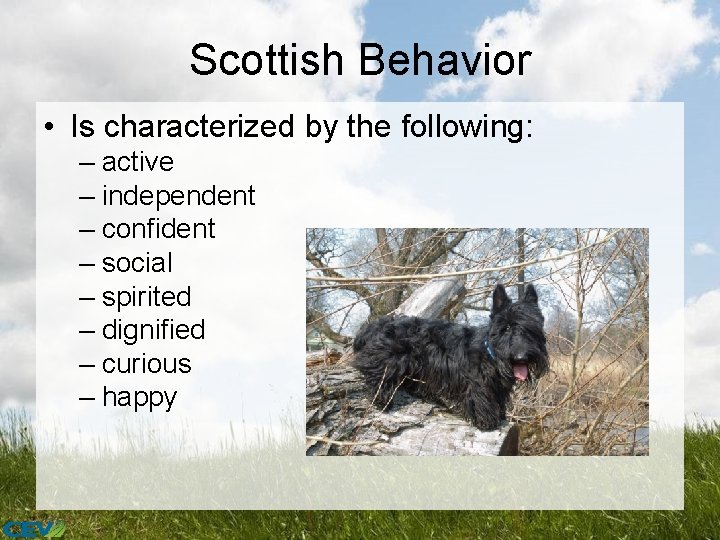 Scottish Behavior

• Is characterized by the following:
– active
– independent
– confident
– social
– spirited
– dignified
– curious
– happy

CEV